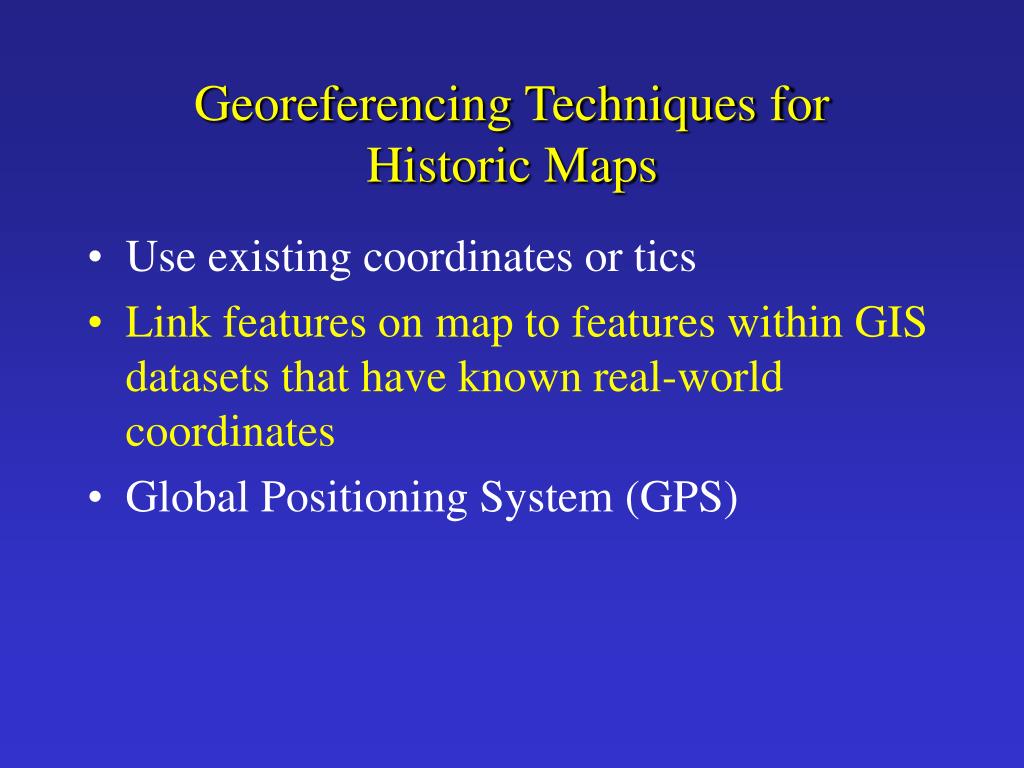 Georeferencing Techniques for Historic Maps

• Use existing coordinates or tics
• Link features on map to features within GIS datasets that have known real-world coordinates
• Global Positioning System (GPS)